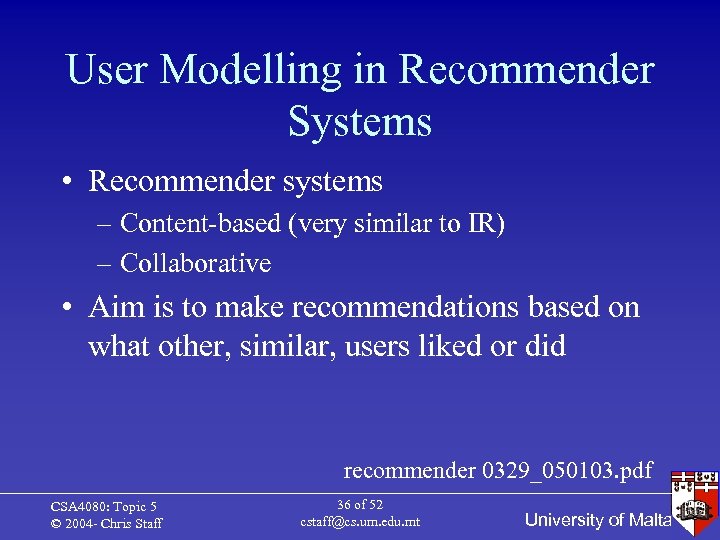 User Modelling in Recommender Systems

• Recommender systems
– Content-based (very similar to IR)
– Collaborative

• Aim is to make recommendations based on what other, similar, users liked or did

recommender 0329_050103.pdf

CSA4080: Topic 5
© 2004- Chris Staff

36 of 52
cstaff@cs.um.edu.mt

University of Malta